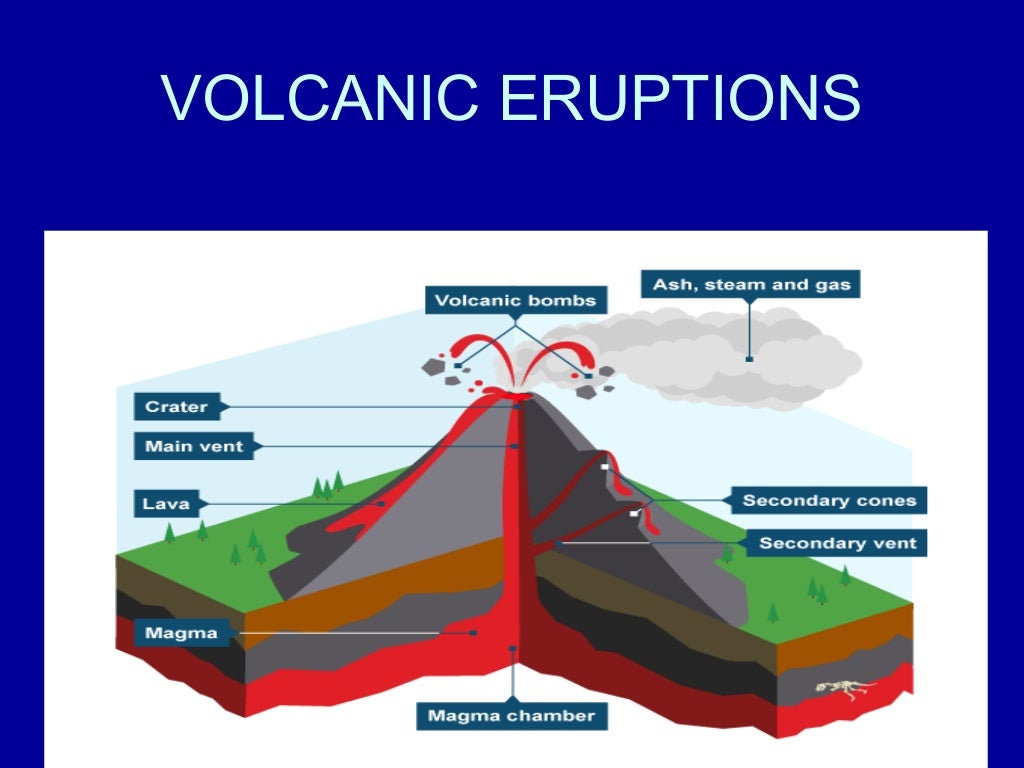 VOLCANIC ERUPTIONS

Volcanic bombs

Ash, steam and gas

Crater

Main vent

Lava

Secondary cones

Secondary vent

Magma

Magma chamber